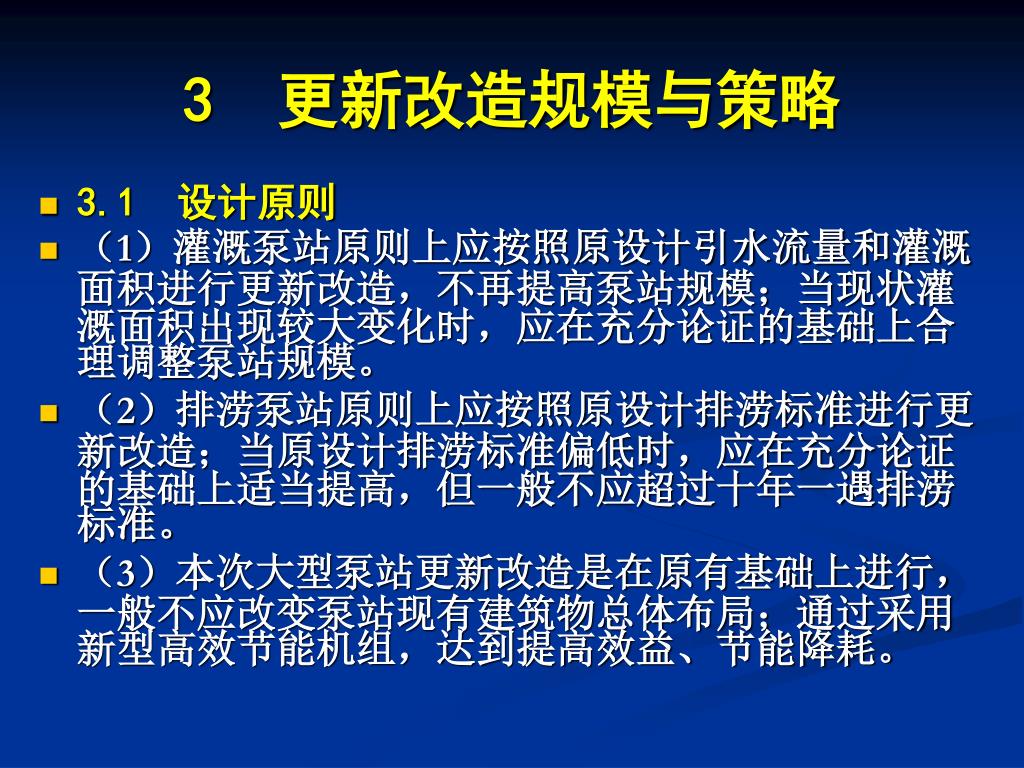 3　更新改造规模与策略

3.1　设计原则

（1）灌溉泵站原则上应按照原设计引水流量和灌溉面积进行更新改造，不再提高泵站规模；当现状灌溉面积出现较大变化时，应在充分论证的基础上合理调整泵站规模。

（2）排涝泵站原则上应按照原设计排涝标准进行更新改造；当原设计排涝标准偏低时，应在充分论证的基础上适当提高，但一般不应超过十年一遇排涝标准。

（3）本次大型泵站更新改造是在原有基础上进行，一般不应改变泵站现有建筑物总体布局；通过采用新型高效节能机组，达到提高效益、节能降耗。